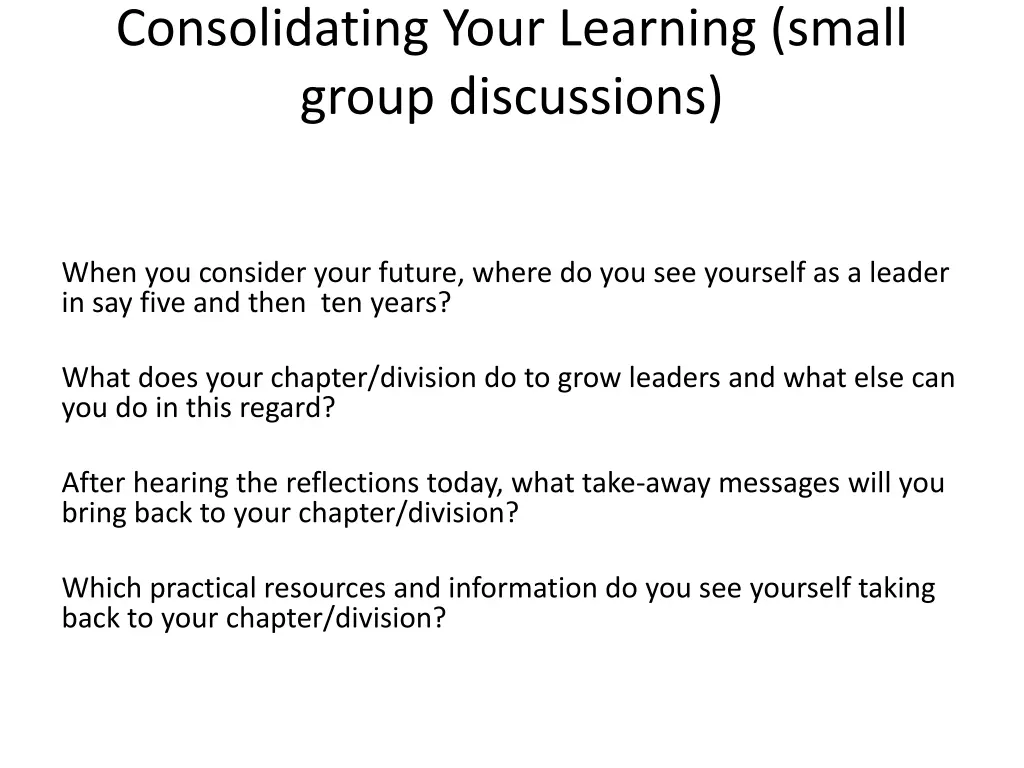 Consolidating Your Learning (small group discussions)

When you consider your future, where do you see yourself as a leader in say five and then  ten years?

What does your chapter/division do to grow leaders and what else can you do in this regard?

After hearing the reflections today, what take-away messages will you bring back to your chapter/division?

Which practical resources and information do you see yourself taking back to your chapter/division?